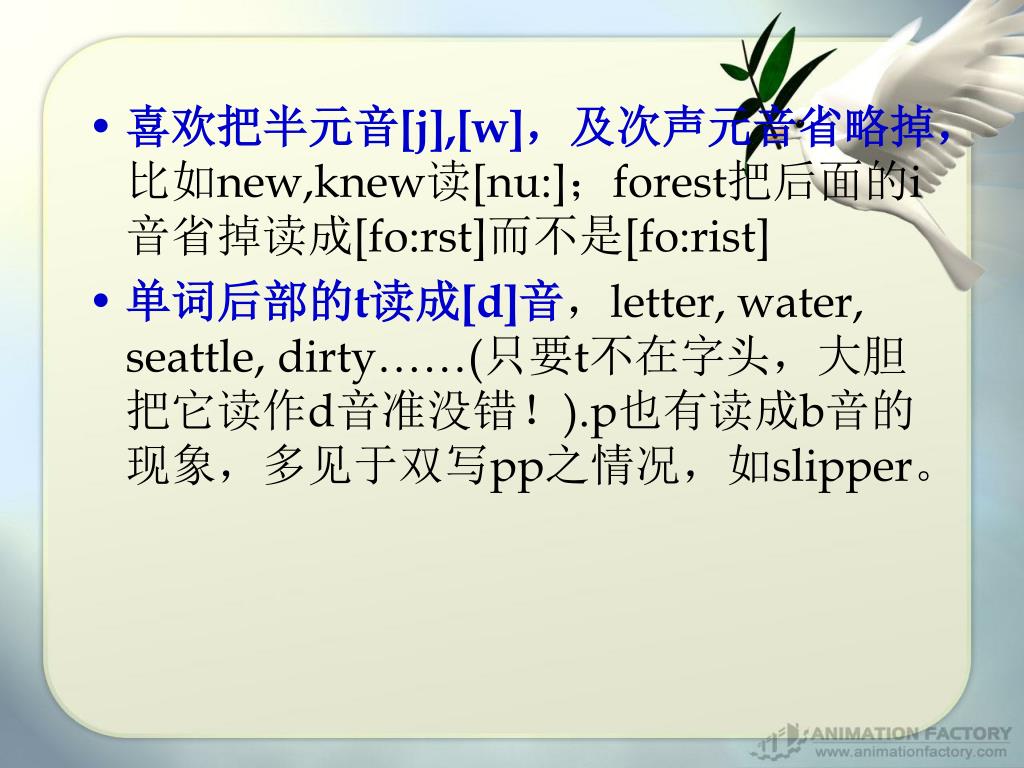 • 喜欢把半元音[j],[w]，及次声元音省略掉，比如new,knew读[nu:]；forest把后面的i音省掉读成[fo:rst]而不是[fo:rist]

• 单词后部的t读成[d]音，letter, water, seattle, dirty……(只要t不在字头，大胆把它读作d音准没错！).p也有读成b音的现象，多见于双写pp之情况，如slipper。

ANIMATION FACTORY
www.animationfactory.com